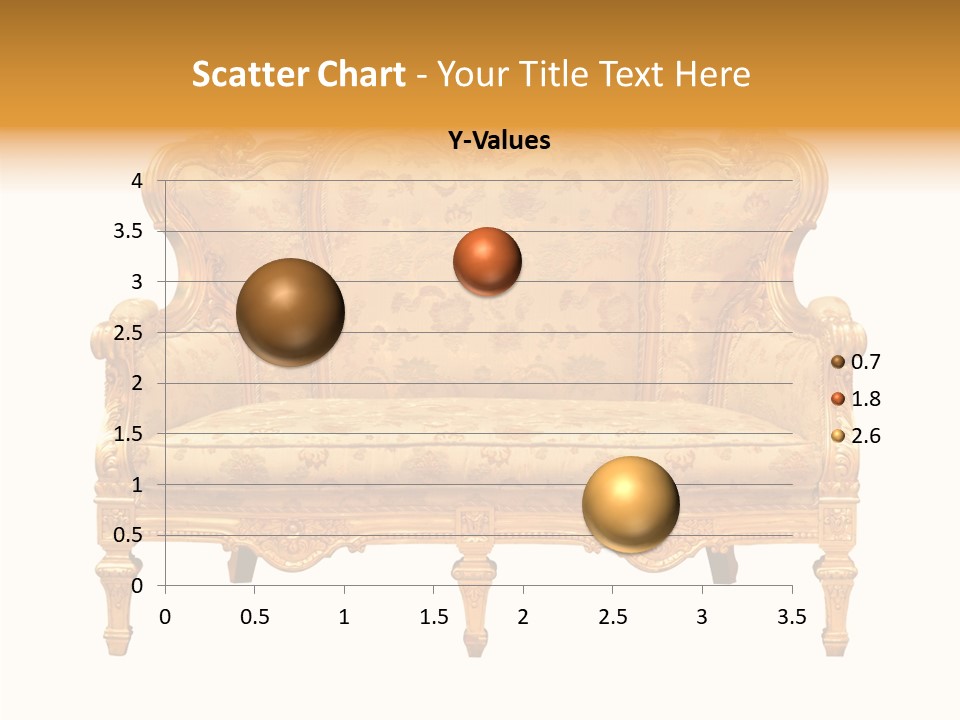 Scatter Chart - Your Title Text Here

Y-Values

4
3.5
3
2.5
2
1.5
1
0.5
0

0 0.5 1 1.5 2 2.5 3 3.5

0.7
1.8
2.6